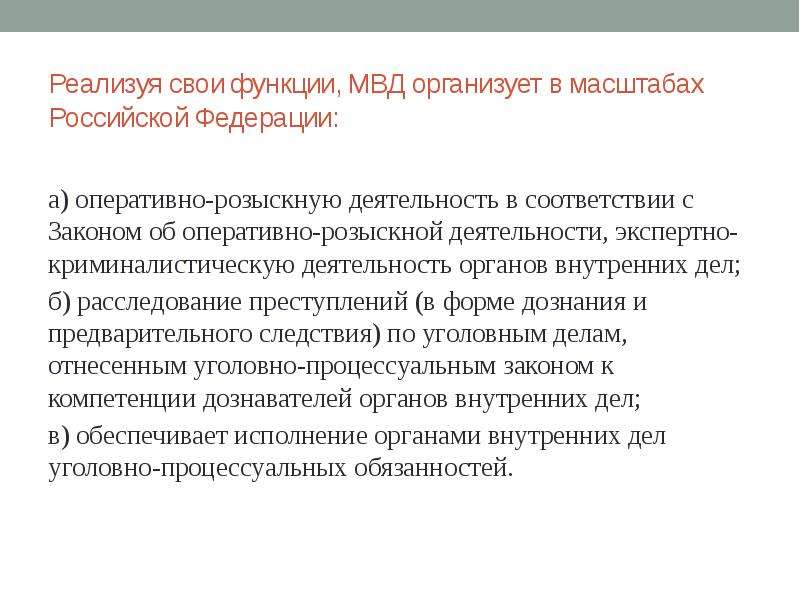 Реализуя свои функции, МВД организует в масштабах Российской Федерации:

а) оперативно-розыскную деятельность в соответствии с Законом об оперативно-розыскной деятельности, экспертно-криминалистическую деятельность органов внутренних дел;

б) расследование преступлений (в форме дознания и предварительного следствия) по уголовным делам, отнесенным уголовно-процессуальным законом к компетенции дознавателей органов внутренних дел;

в) обеспечивает исполнение органами внутренних дел уголовно-процессуальных обязанностей.